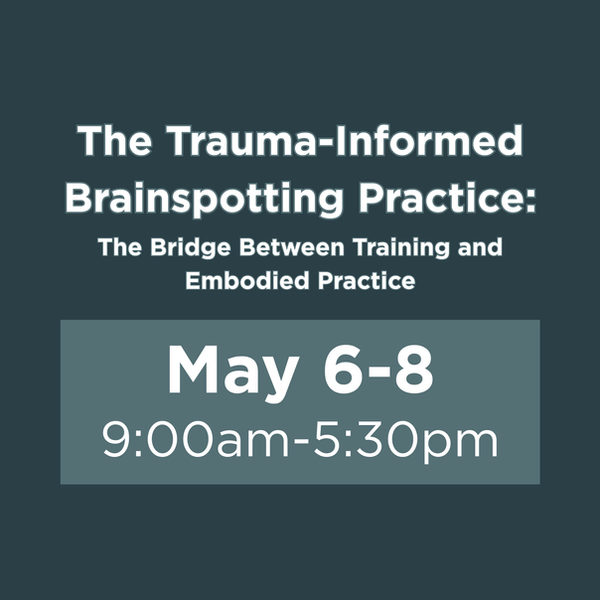 The Trauma-Informed Brainspotting Practice:

The Bridge Between Training and Embodied Practice

May 6-8
9:00am-5:30pm